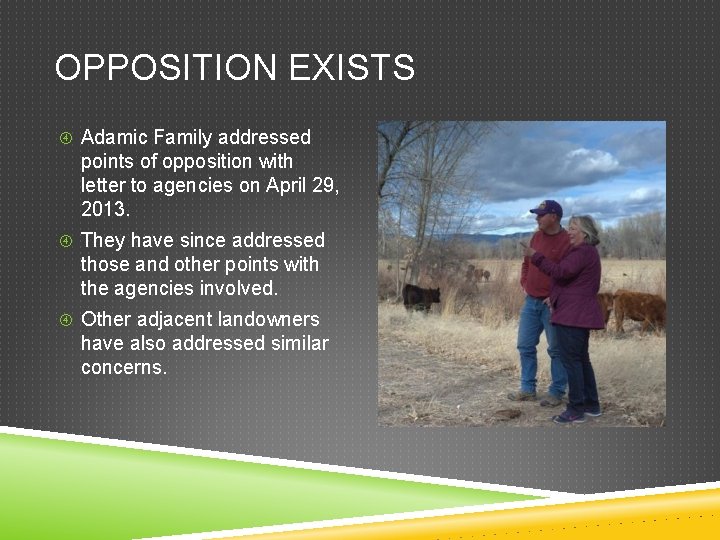 OPPOSITION EXISTS

④ Adamic Family addressed points of opposition with letter to agencies on April 29, 2013.

④ They have since addressed those and other points with the agencies involved.

④ Other adjacent landowners have also addressed similar concerns.